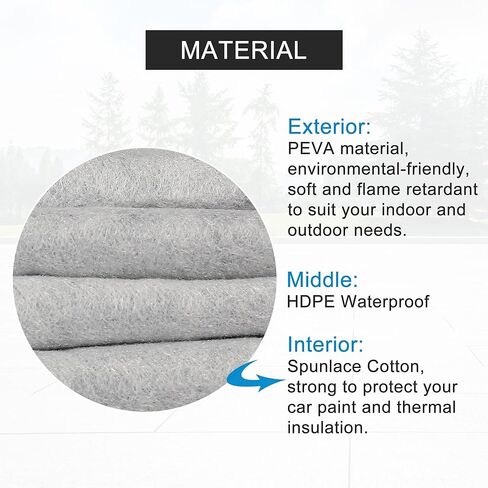 MATERIAL

Exterior:
PEVA material, environmental-friendly, soft and flame retardant to suit your indoor and outdoor needs.

Middle:
HDPE Waterproof

Interior:
Spunlace Cotton, strong to protect your car paint and thermal insulation.